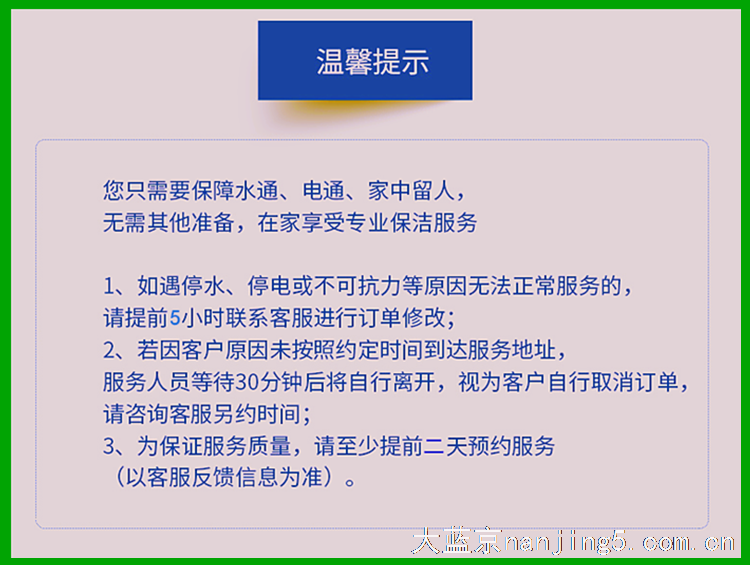 温馨提示

您只需要保障水通、电通、家中留人，
无需其他准备，在家享受专业保洁服务

1、如遇停水、停电或不可抗力等原因无法正常服务的，
请提前5小时联系客服进行订单修改；
2、若因客户原因未按照约定时间到达服务地址，
服务人员等待30分钟后将自行离开，视为客户自行取消订单，
请咨询客服另约时间；
3、为保证服务质量，请至少提前二天预约服务
（以客服反馈信息为准）。

大蓝京nanjing5.com.cn